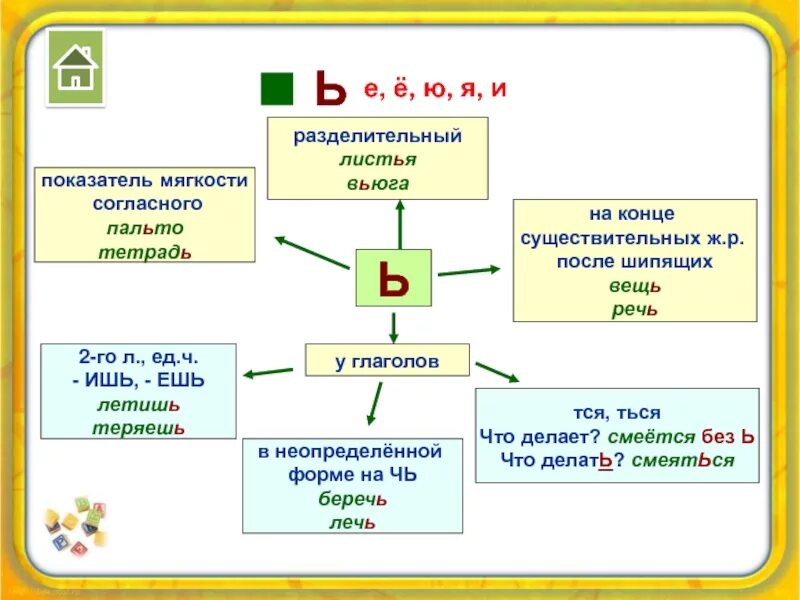 Ь е, ё, ю, я, и

разделительный
листья
вьюга

показатель мягкости согласного
пальто
тетрадь

Ь

на конце существительных ж.р. после шипящих
вещь
речь

у глаголов

2-го л., ед.ч.
- ИШЬ, - ЕШЬ
летишь
теряешь

в неопределённой форме на ЧЬ
беречь
лечь

тся, ться
Что делает? смеётся без Ь
Что делатЬ? смеятЬся